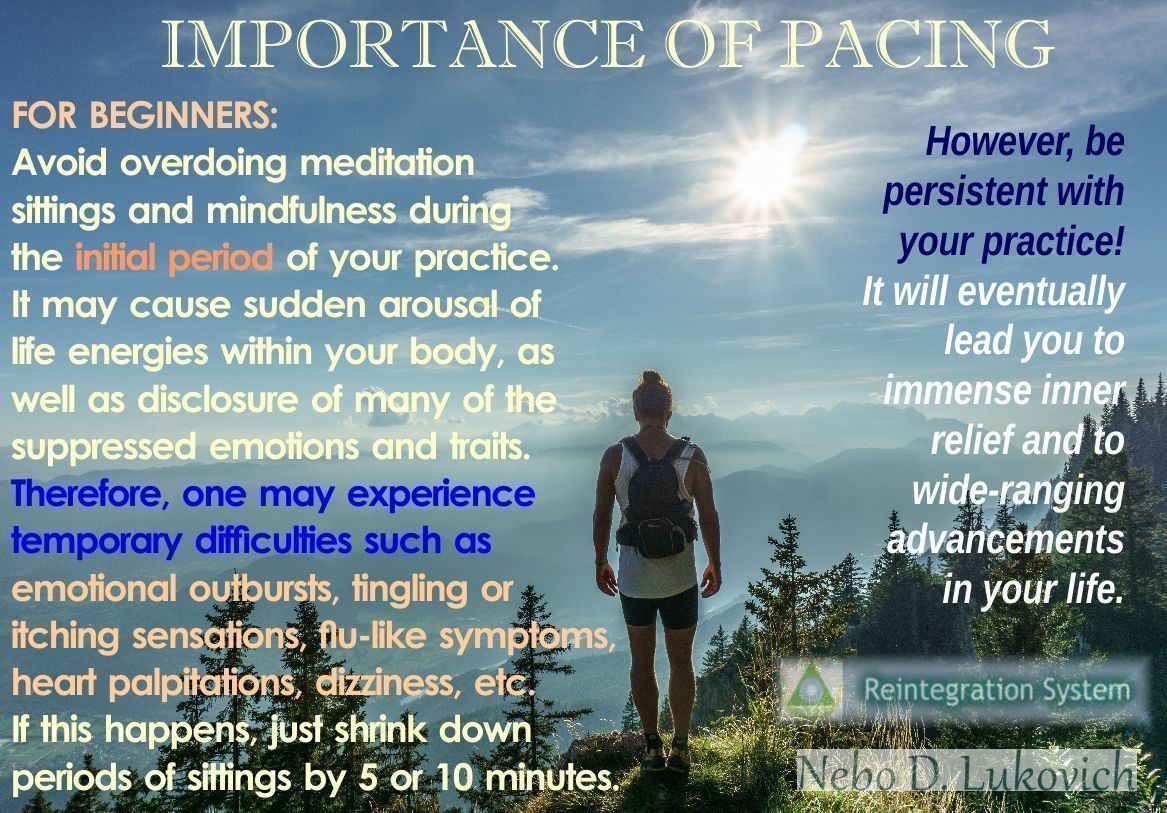 IMPORTANCE OF PACING

FOR BEGINNERS:
Avoid overdoing meditation sittings and mindfulness during the initial period of your practice. It may cause sudden arousal of life energies within your body, as well as disclosure of many of the suppressed emotions and traits. Therefore, one may experience temporary difficulties such as emotional outbursts, tingling or itching sensations, flu-like symptoms, heart palpitations, dizziness, etc. If this happens, just shrink down periods of sittings by 5 or 10 minutes.

However, be persistent with your practice! It will eventually lead you to immense inner relief and to wide-ranging advancements in your life.

Reintegration System

Nebo D. Lukovich